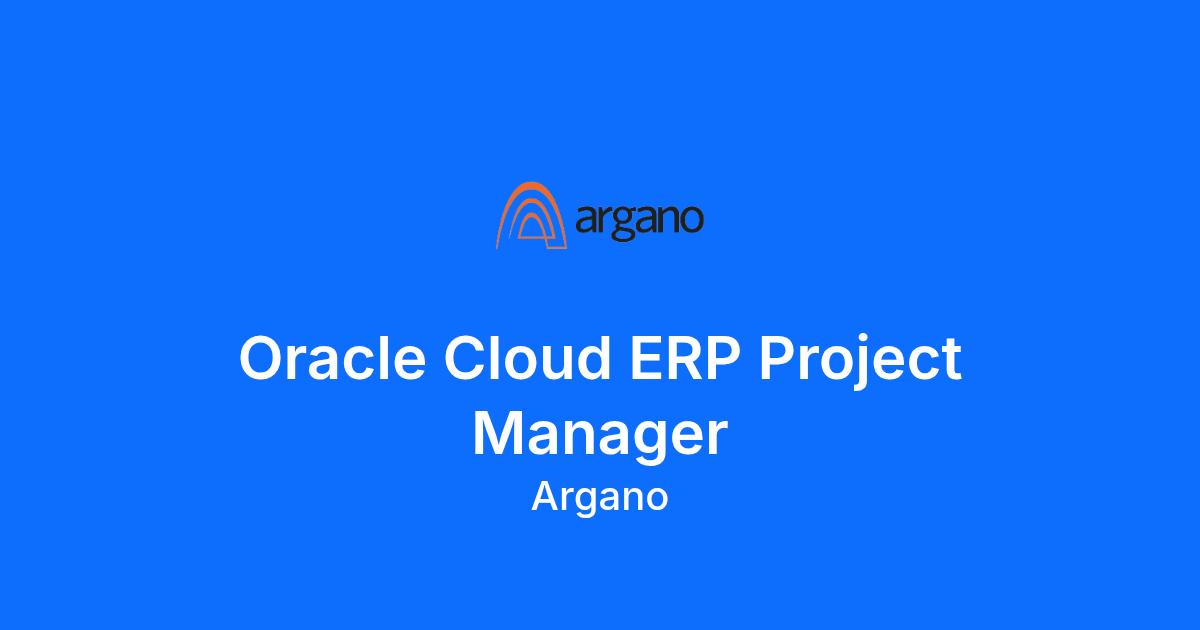 argano

Oracle Cloud ERP Project Manager

Argano